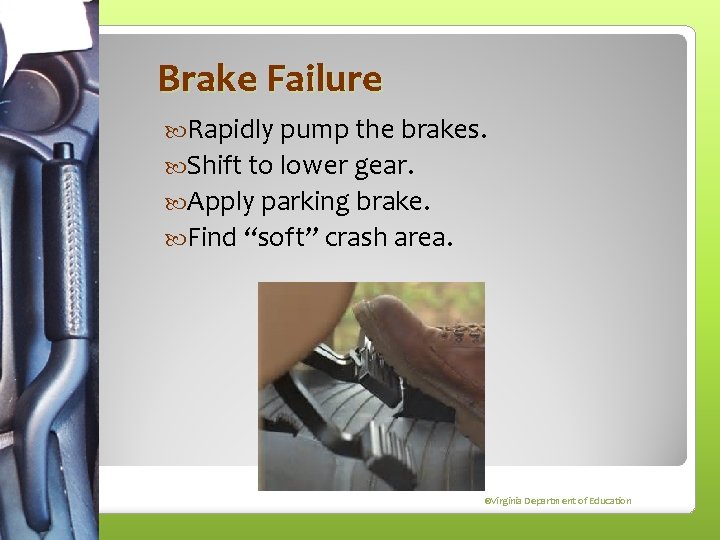 Brake Failure

Rapidly pump the brakes.
Shift to lower gear.
Apply parking brake.
Find “soft” crash area.

©Virginia Department of Education